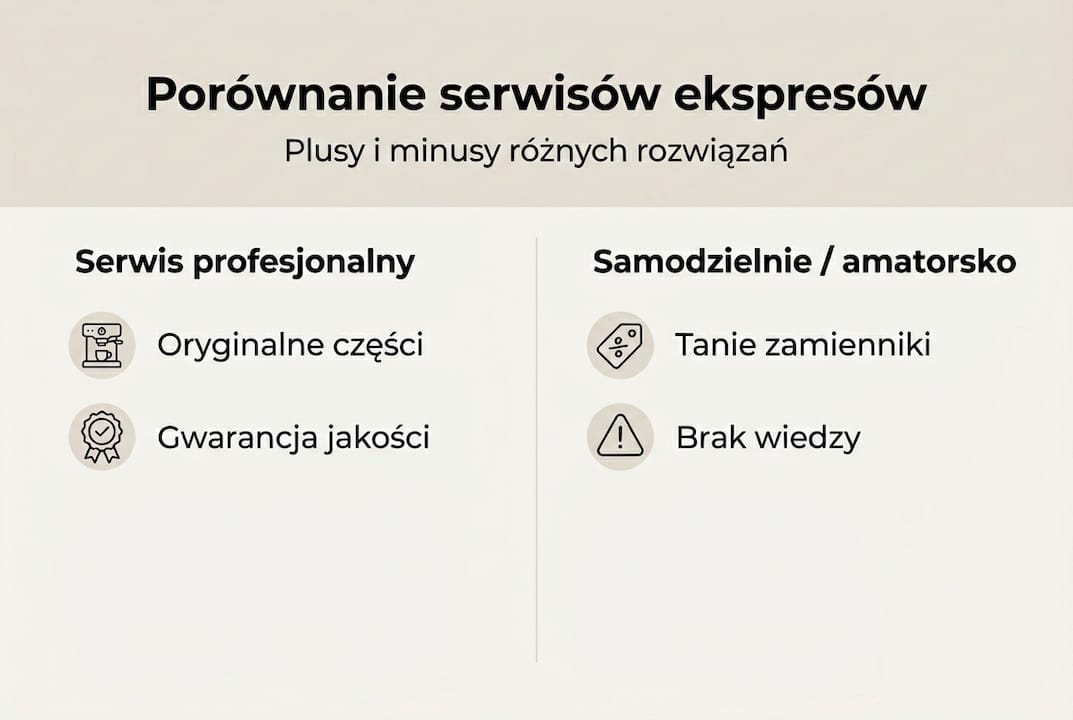 Porównanie serwisów ekspresów
Plusy i minusy różnych rozwiązań

Serwis profesjonalny

Oryginalne części

Gwarancja jakości

Samodzielnie / amatorsko

Tanie zamienniki

Brak wiedzy